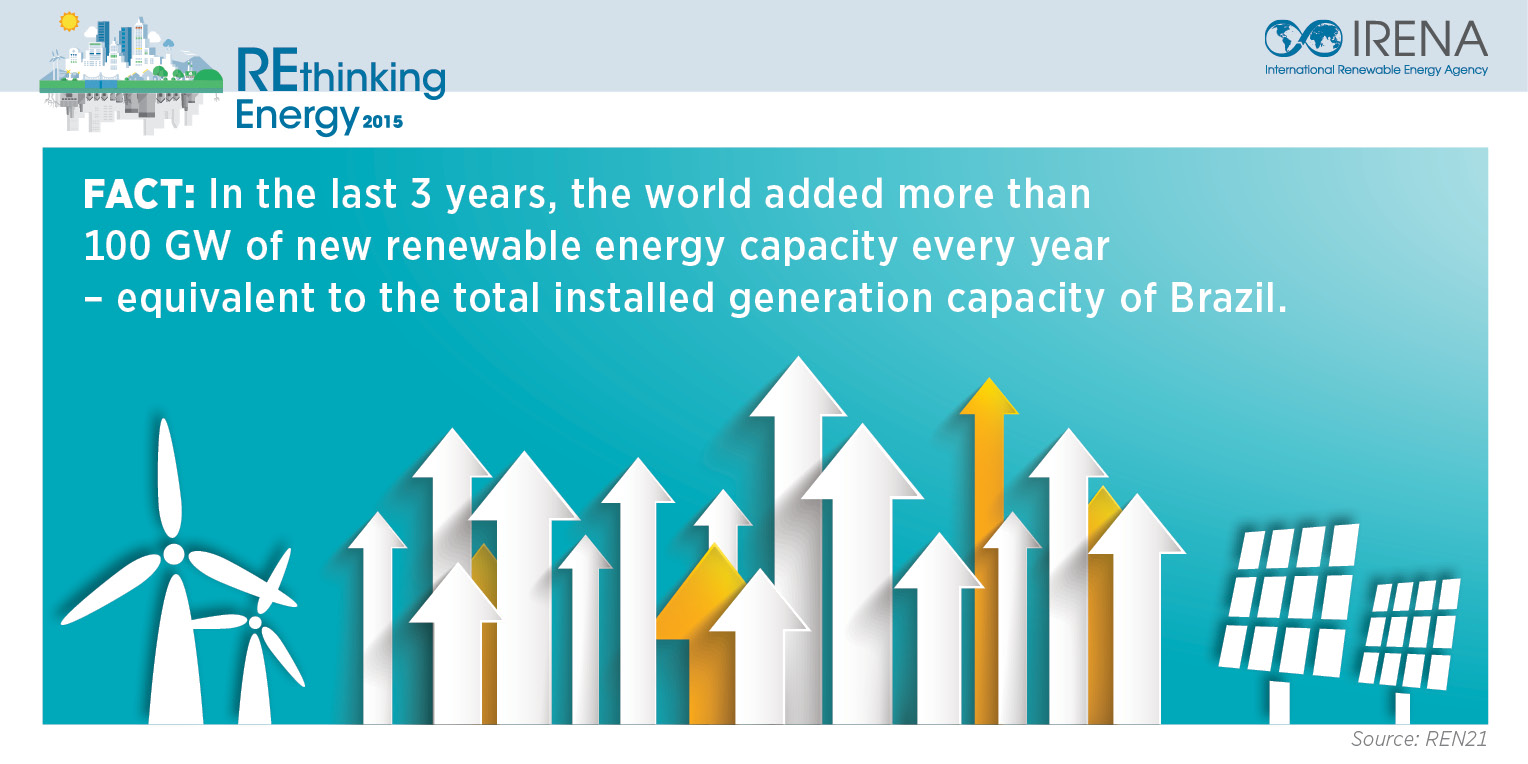 REthinking Energy 2015

IRENA
International Renewable Energy Agency

FACT: In the last 3 years, the world added more than 100 GW of new renewable energy capacity every year – equivalent to the total installed generation capacity of Brazil.

Source: REN21